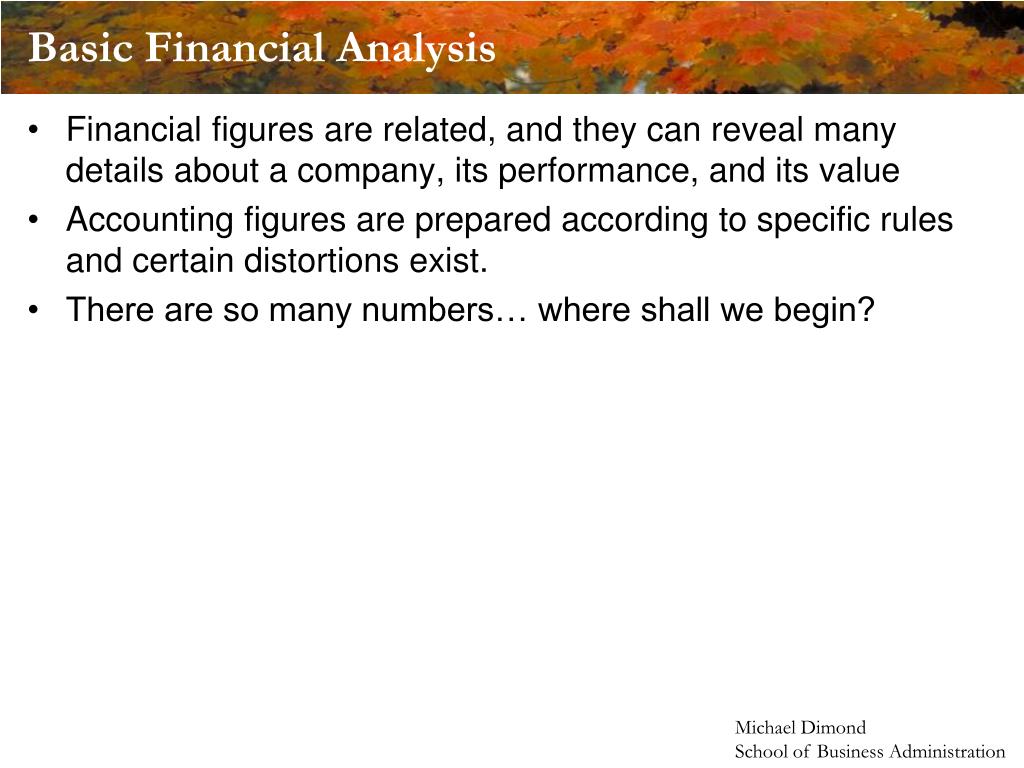 Basic Financial Analysis

• Financial figures are related, and they can reveal many details about a company, its performance, and its value
• Accounting figures are prepared according to specific rules and certain distortions exist.
• There are so many numbers… where shall we begin?

Michael Dimond
School of Business Administration